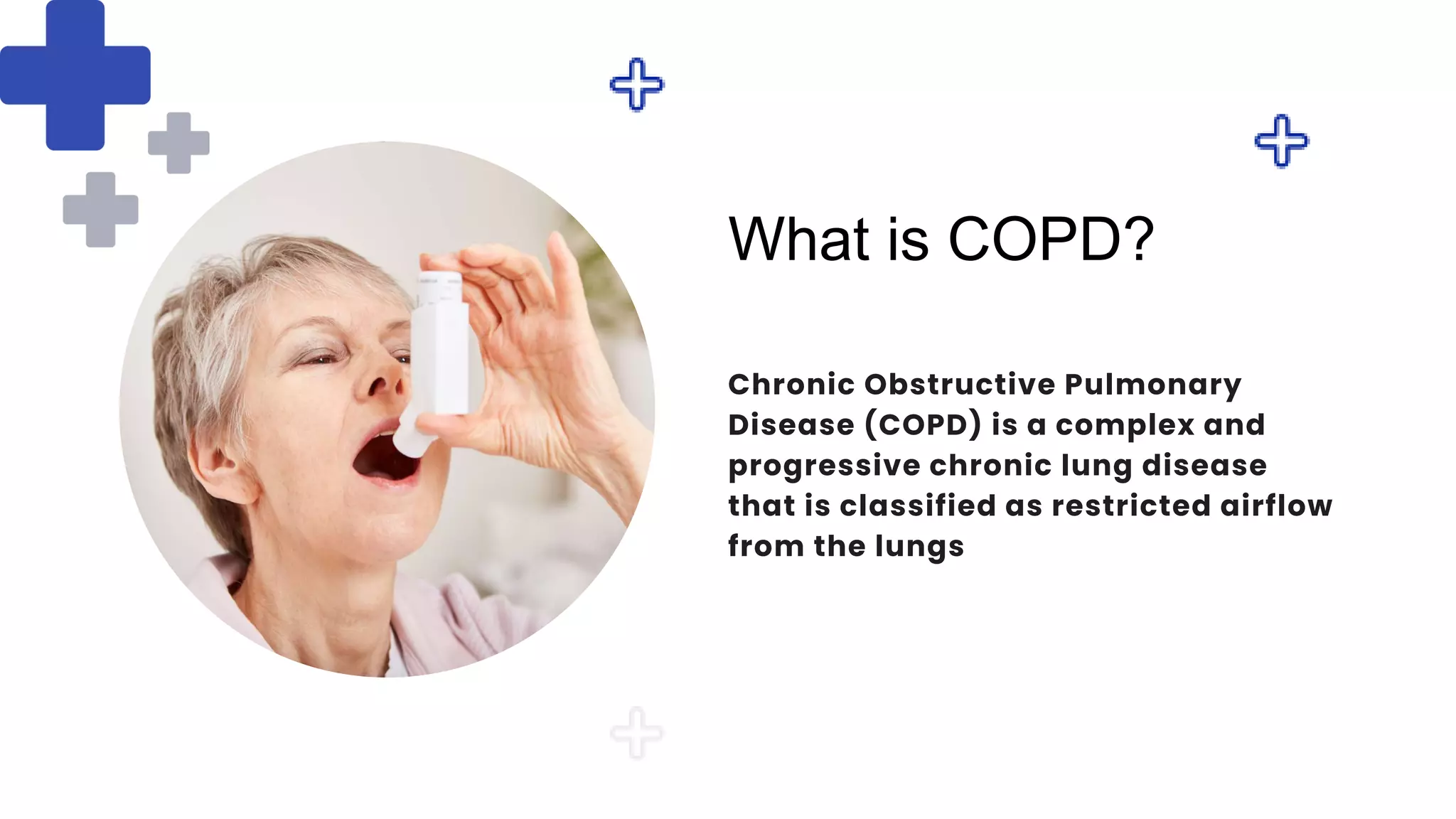 What is COPD?

Chronic Obstructive Pulmonary Disease (COPD) is a complex and progressive chronic lung disease that is classified as restricted airflow from the lungs